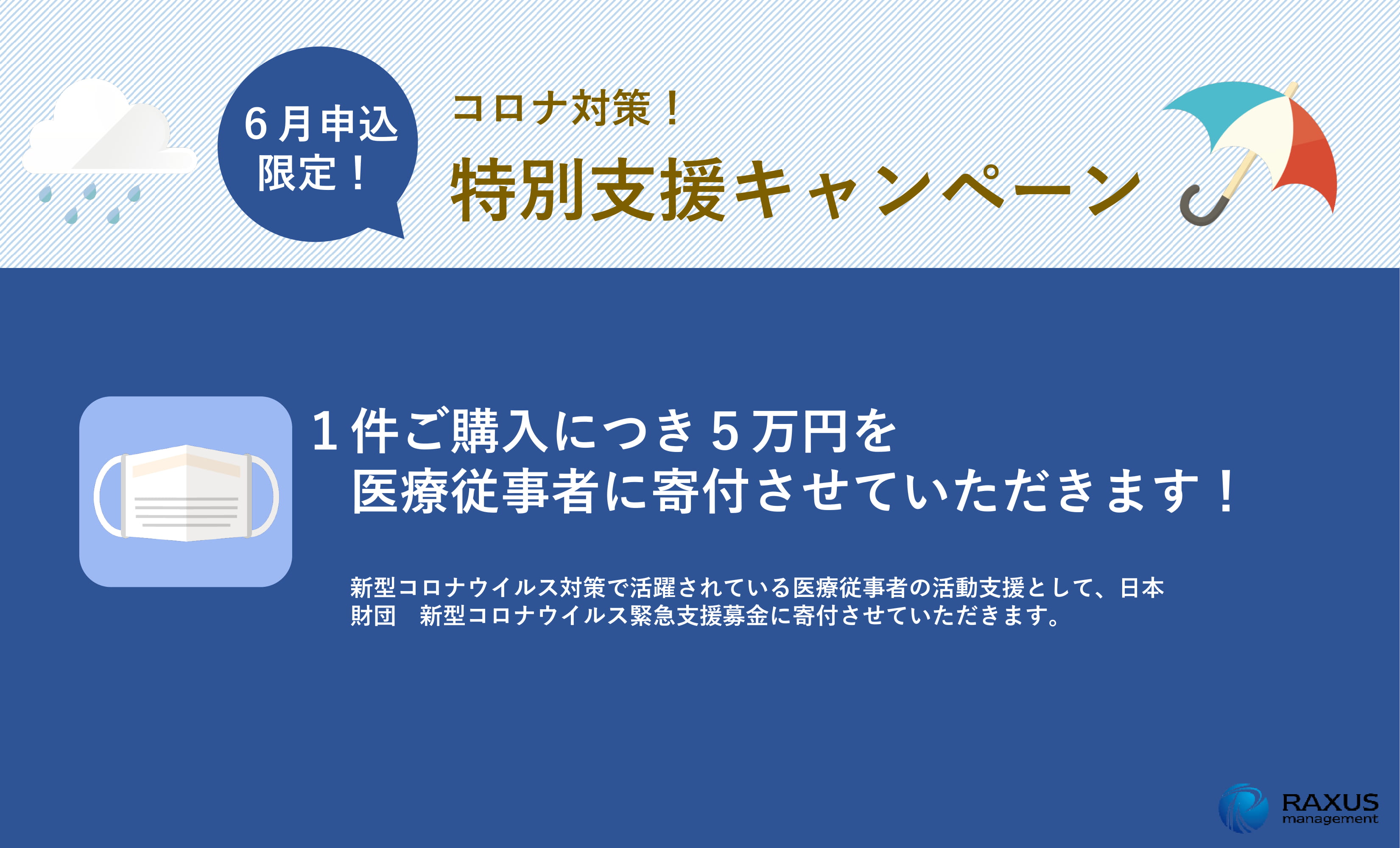 ６月申込
限定！

コロナ対策！
特別支援キャンペーン

１件ご購入につき５万円を
医療従事者に寄付させていただきます！

新型コロナウイルス対策で活躍されている医療従事者の活動支援として、日本財団　新型コロナウイルス緊急支援募金に寄付させていただきます。

RAXUS
management